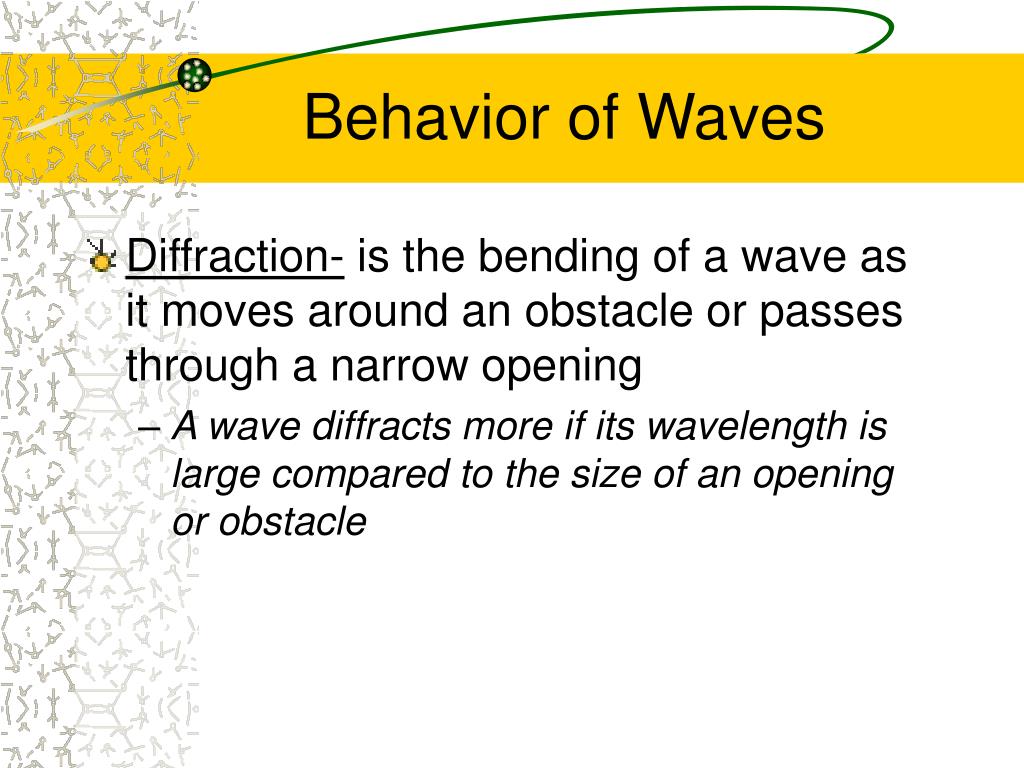 Behavior of Waves

Diffraction- is the bending of a wave as it moves around an obstacle or passes through a narrow opening

– A wave diffracts more if its wavelength is large compared to the size of an opening or obstacle